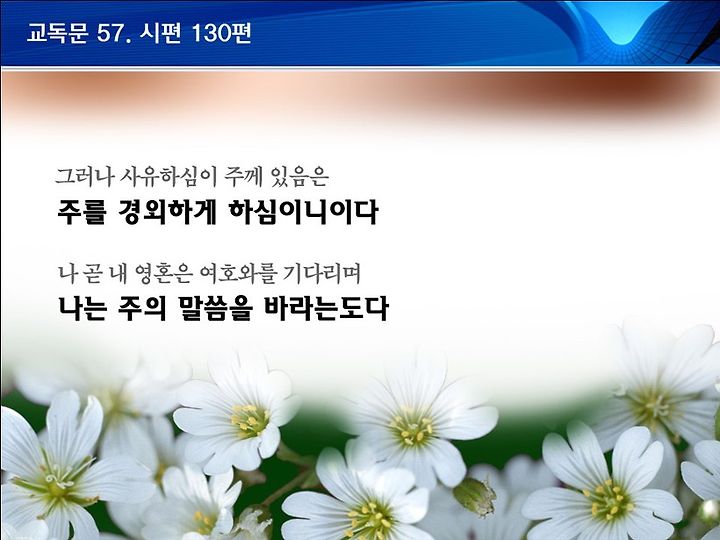 교독문 57. 시편 130편

그러나 사유하심이 주께 있음은
주를 경외하게 하심이니이다

나 곧 내 영혼은 여호와를 기다리며
나는 주의 말씀을 바라는도다